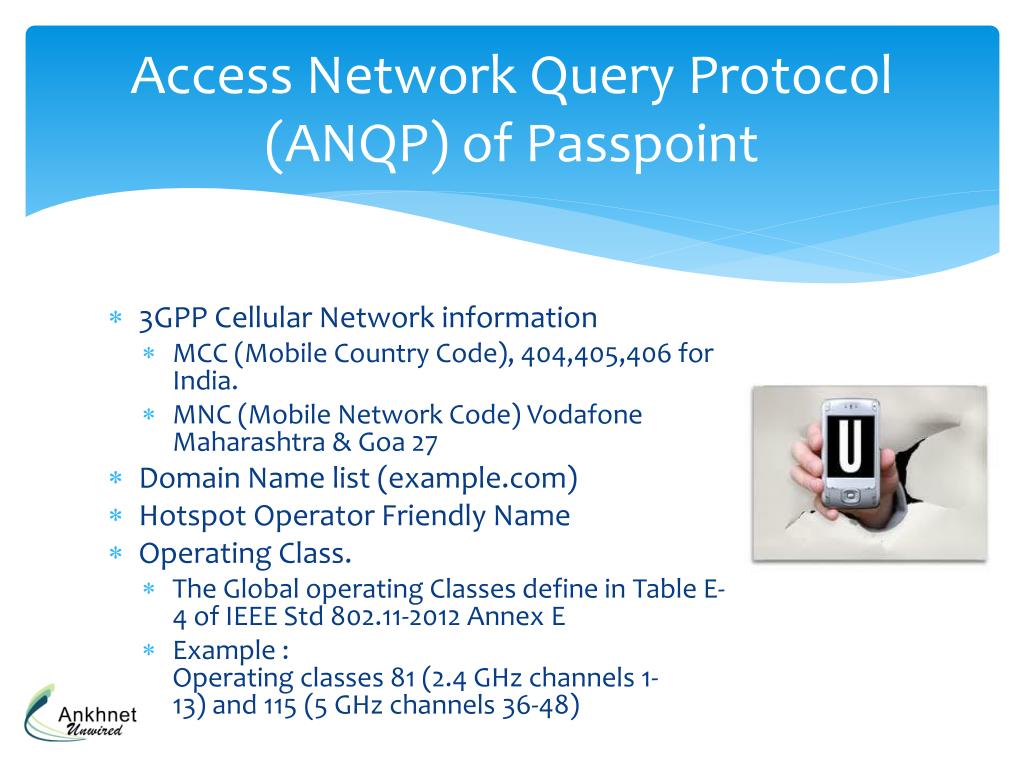 Access Network Query Protocol (ANQP) of Passpoint

* 3GPP Cellular Network information
  * MCC (Mobile Country Code), 404,405,406 for India.
  * MNC (Mobile Network Code) Vodafone Maharashtra & Goa 27
* Domain Name list (example.com)
* Hotspot Operator Friendly Name
* Operating Class.
  * The Global operating Classes define in Table E-4 of IEEE Std 802.11-2012 Annex E
  * Example :
    Operating classes 81 (2.4 GHz channels 1-13) and 115 (5 GHz channels 36-48)

U

Ankhnet
Unwired